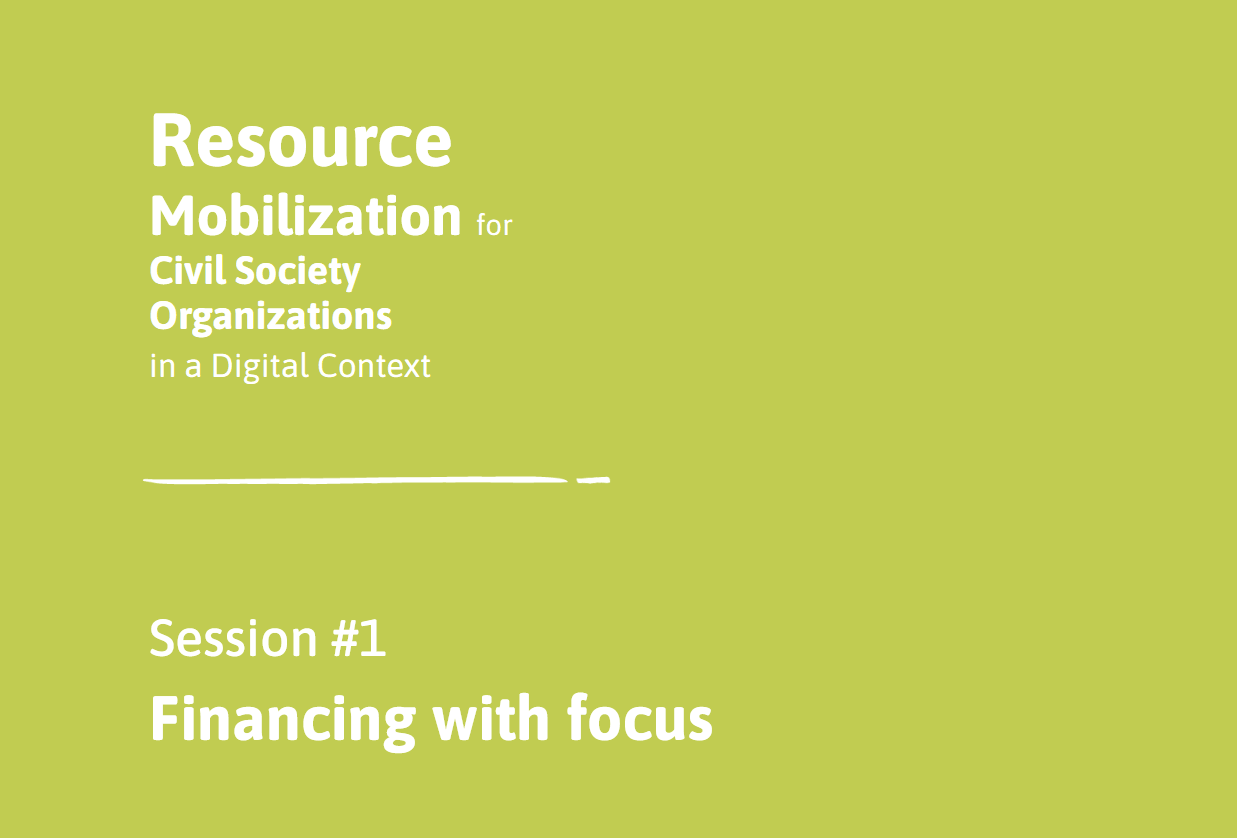 Resource
Mobilization for
Civil Society
Organizations
in a Digital Context

Session #1
Financing with focus